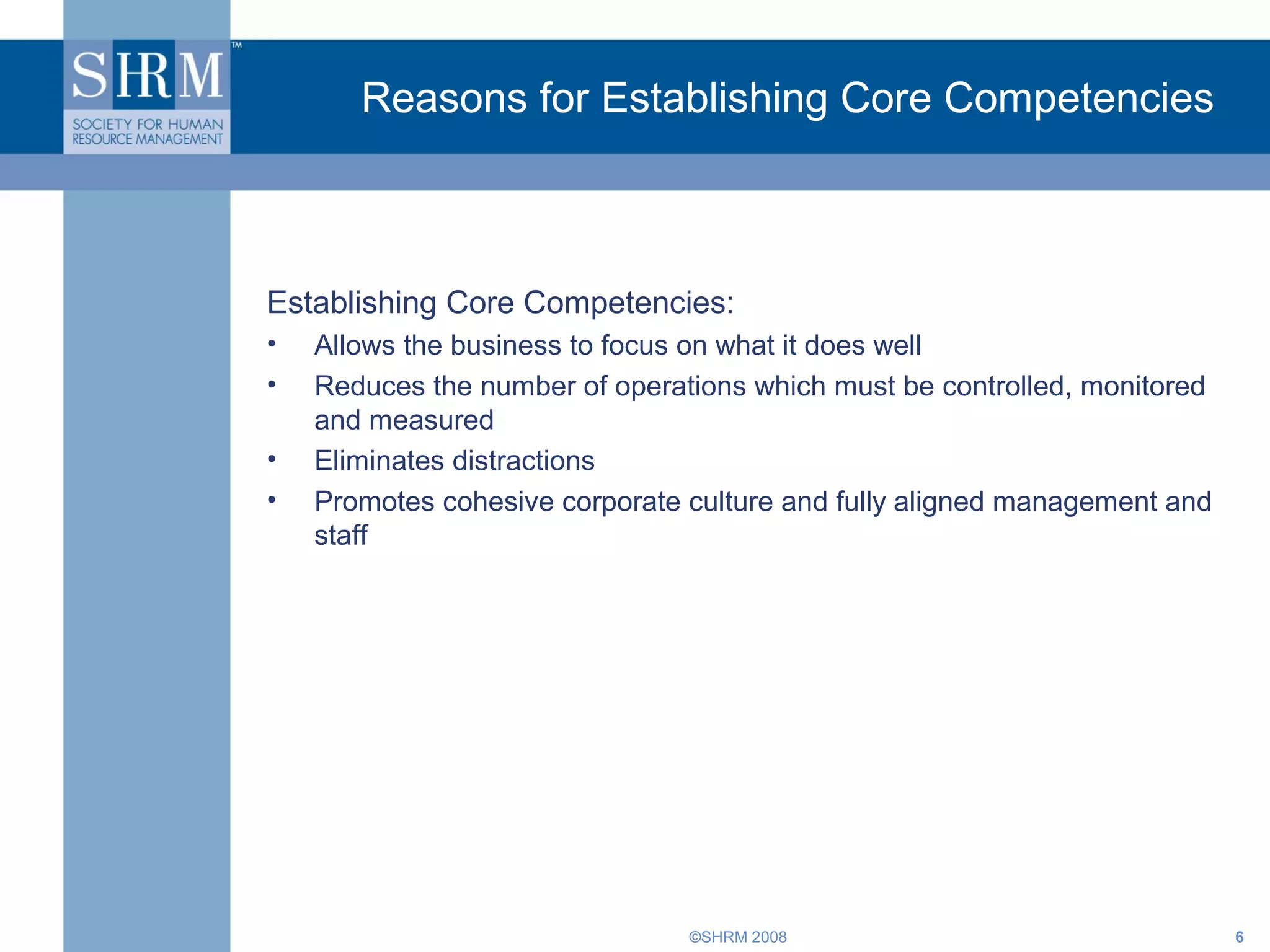 SHRM™
SOCIETY FOR HUMAN RESOURCE MANAGEMENT

Reasons for Establishing Core Competencies

Establishing Core Competencies:
• Allows the business to focus on what it does well
• Reduces the number of operations which must be controlled, monitored and measured
• Eliminates distractions
• Promotes cohesive corporate culture and fully aligned management and staff

©SHRM 2008

6